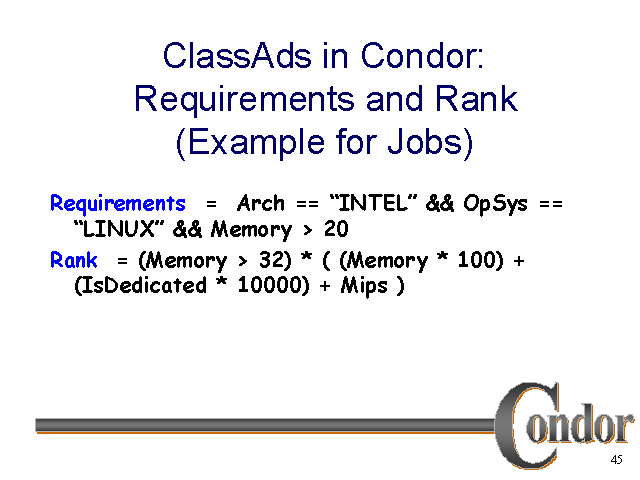 ClassAds in Condor: Requirements and Rank (Example for Jobs)

Requirements = Arch == “INTEL” && OpSys == “LINUX” && Memory > 20

Rank = (Memory > 32) * ( (Memory * 100) + (IsDedicated * 10000) + Mips )

Condor

45